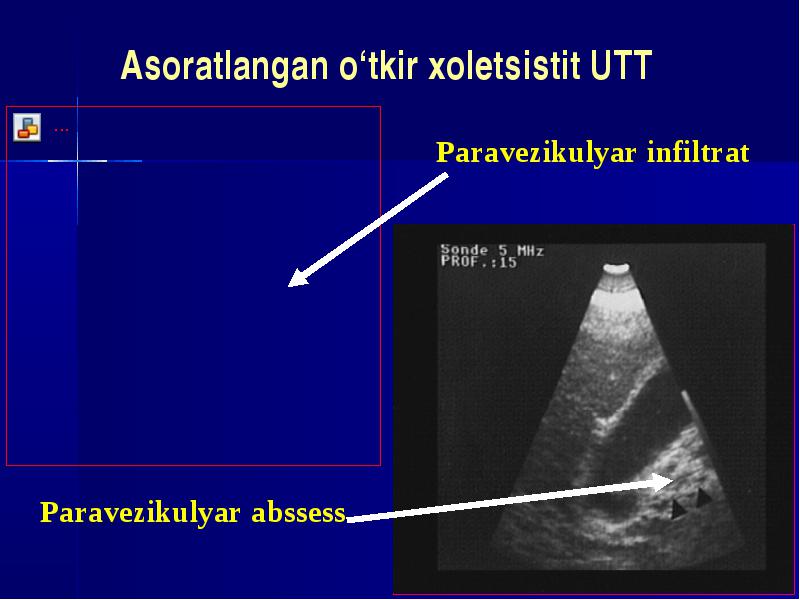 Asoratlangan o‘tkir xoletsistit UTT

...

Paravezikulyar infiltrat

Sonde 5 MHz
PROF.:15

Paravezikulyar abssess